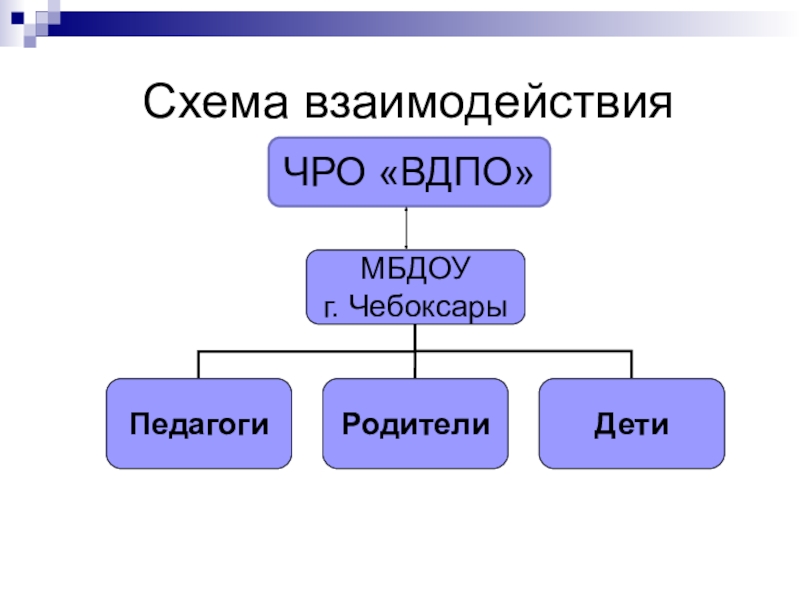 Схема взаимодействия

ЧРО «ВДПО»

МБДОУ
г. Чебоксары

Педагоги

Родители

Дети